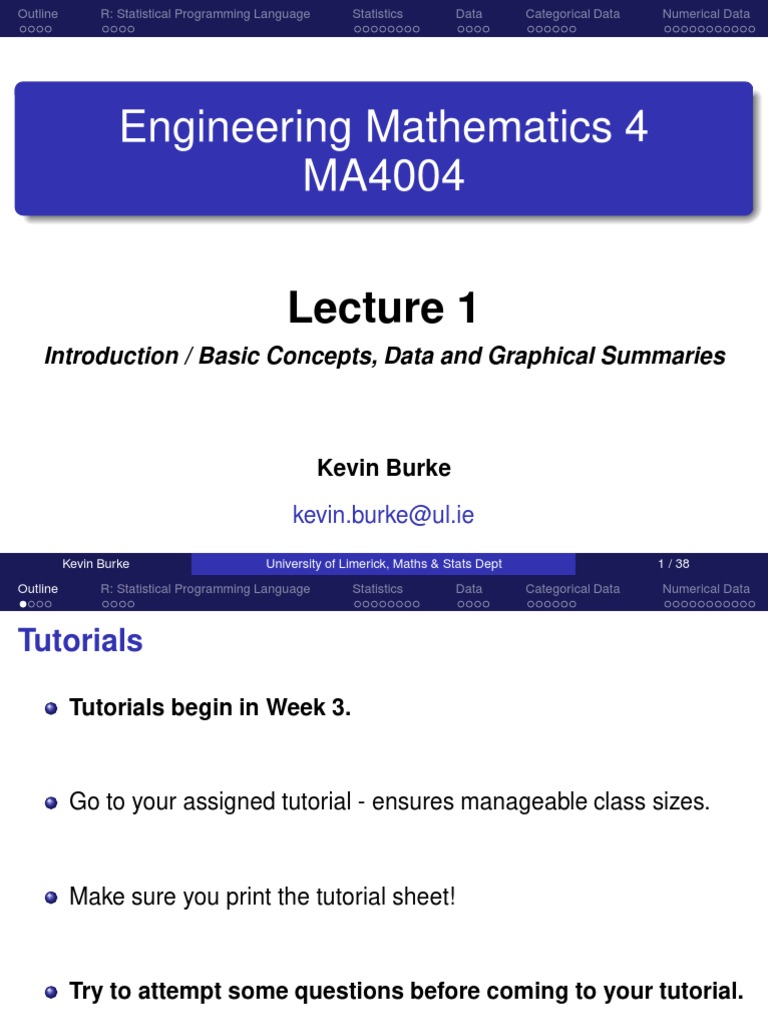 Outline R: Statistical Programming Language Statistics Data Categorical Data Numerical Data

Engineering Mathematics 4
MA4004

Lecture 1

Introduction / Basic Concepts, Data and Graphical Summaries

Kevin Burke

kevin.burke@ul.ie

Kevin Burke University of Limerick, Maths & Stats Dept 1 / 38

Outline R: Statistical Programming Language Statistics Data Categorical Data Numerical Data

Tutorials

Tutorials begin in Week 3.

Go to your assigned tutorial - ensures manageable class sizes.

Make sure you print the tutorial sheet!

Try to attempt some questions before coming to your tutorial.